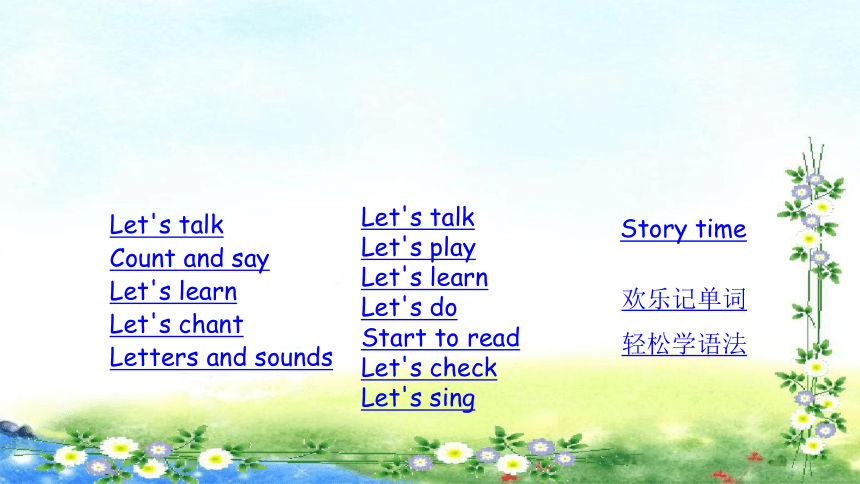 Let's talk
Count and say
Let's learn
Let's chant
Letters and sounds

Let's talk
Let's play
Let's learn
Let's do
Start to read
Let's check
Let's sing

Story time

欢乐记单词
轻松学语法